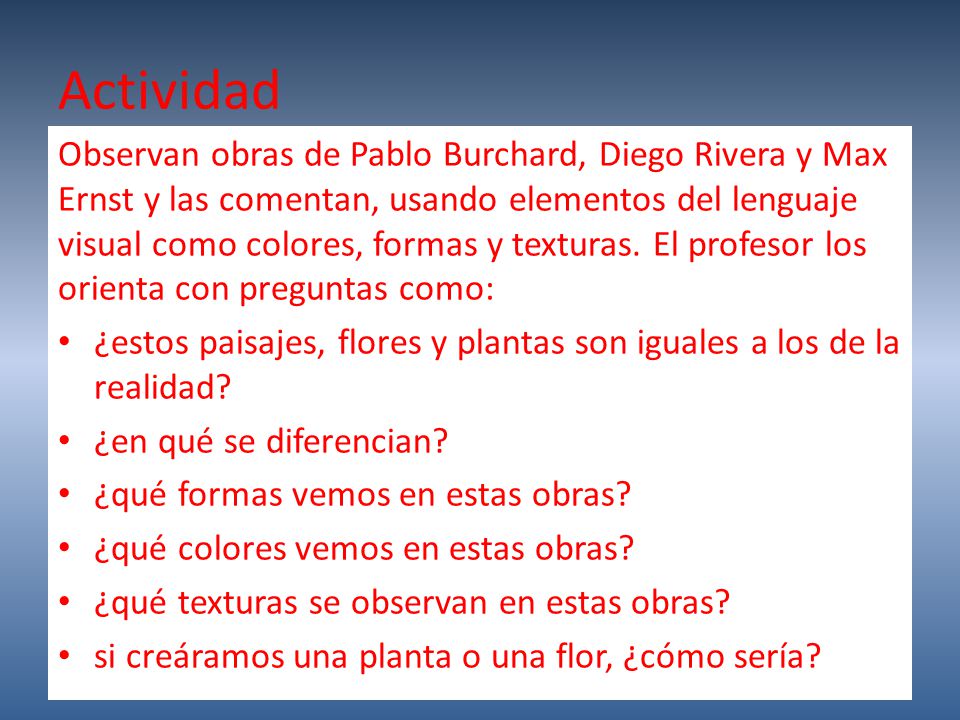 Actividad

Observan obras de Pablo Burchard, Diego Rivera y Max Ernst y las comentan, usando elementos del lenguaje visual como colores, formas y texturas. El profesor los orienta con preguntas como:

• ¿estos paisajes, flores y plantas son iguales a los de la realidad?
• ¿en qué se diferencian?
• ¿qué formas vemos en estas obras?
• ¿qué colores vemos en estas obras?
• ¿qué texturas se observan en estas obras?
• si creáramos una planta o una flor, ¿cómo sería?